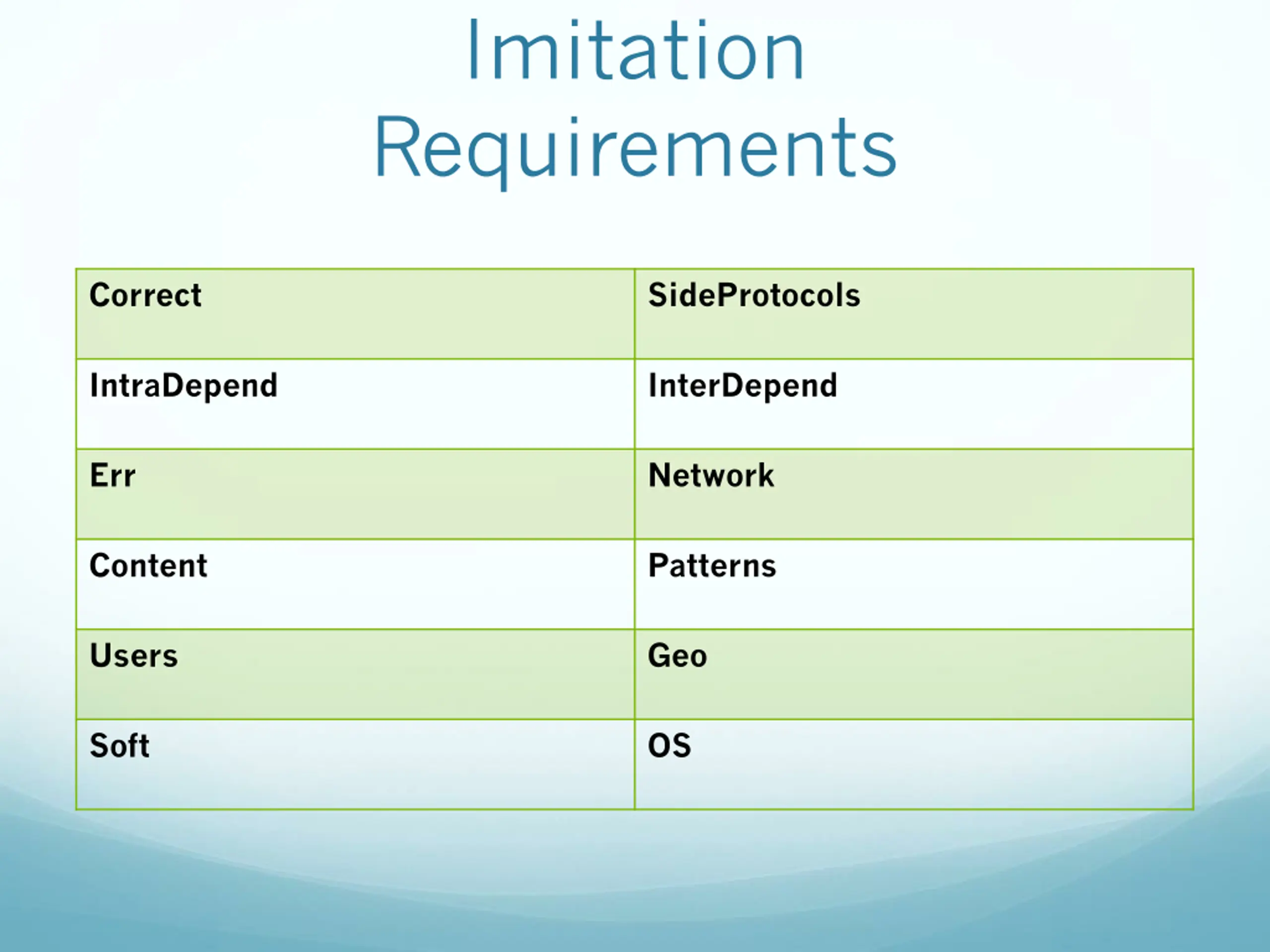 Imitation Requirements

| Correct | SideProtocols |
|---|---|
| IntraDepend | InterDepend |
| Err | Network |
| Content | Patterns |
| Users | Geo |
| Soft | OS |